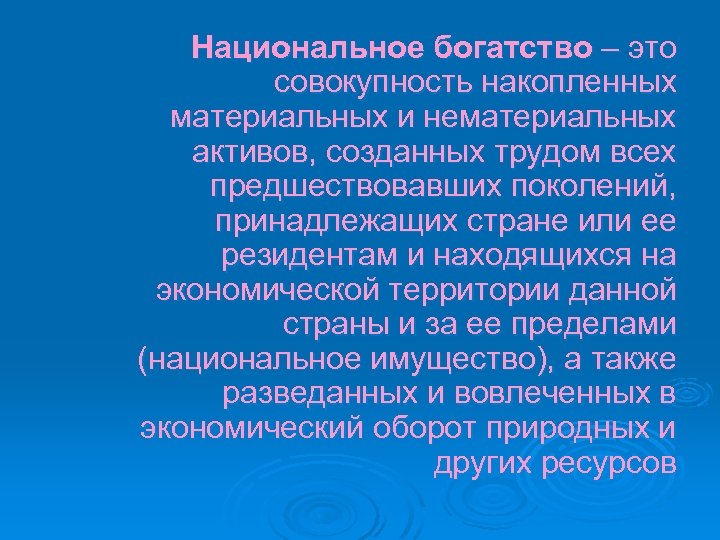 Национальное богатство – это совокупность накопленных материальных и нематериальных активов, созданных трудом всех предшествовавших поколений, принадлежащих стране или ее резидентам и находящихся на экономической территории данной страны и за ее пределами (национальное имущество), а также разведанных и вовлеченных в экономический оборот природных и других ресурсов